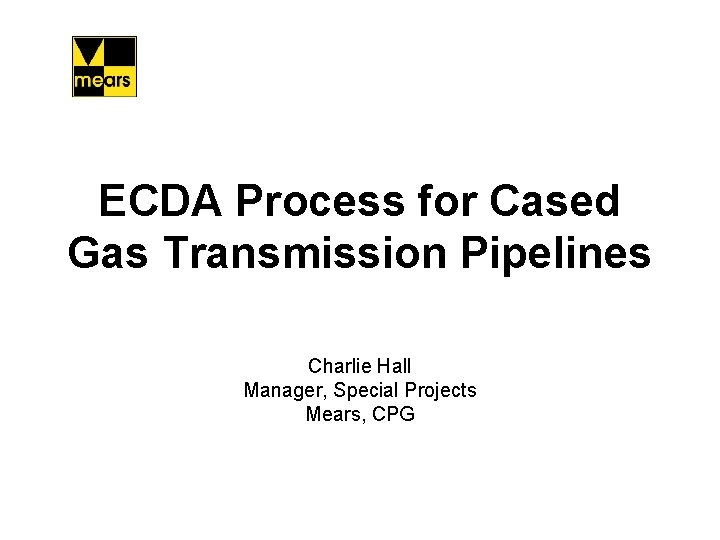 mears

ECDA Process for Cased Gas Transmission Pipelines

Charlie Hall
Manager, Special Projects
Mears, CPG